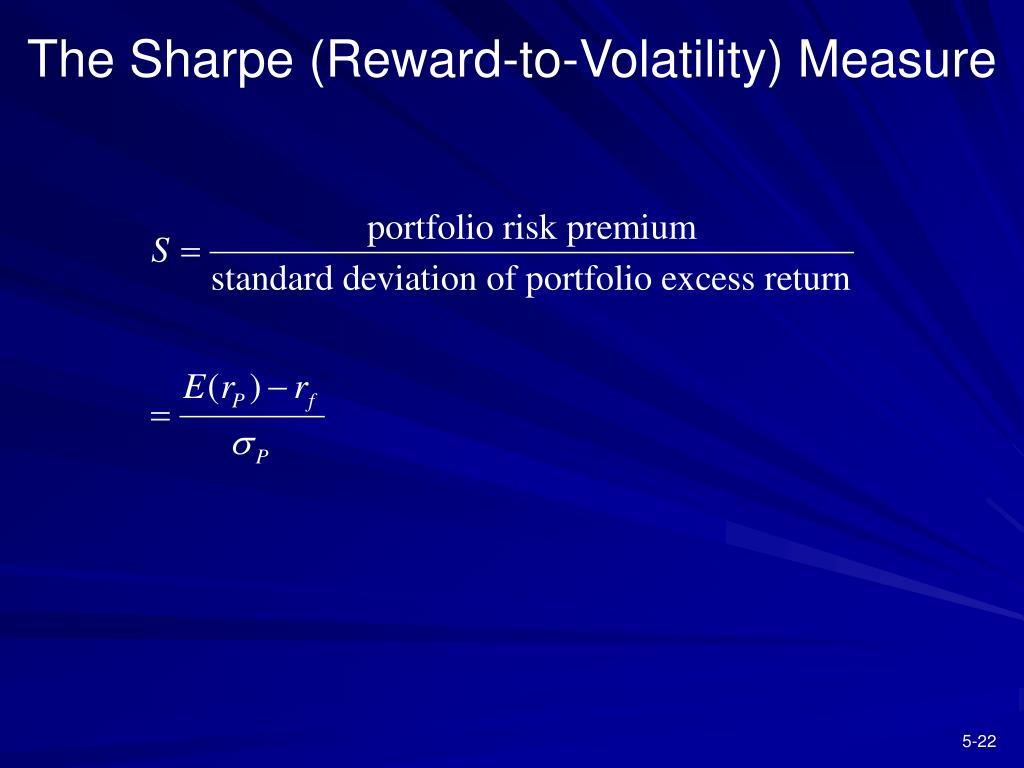 The Sharpe (Reward-to-Volatility) Measure

$S = \frac{\text{portfolio risk premium}}{\text{standard deviation of portfolio excess return}}$

$= \frac{E(r_P) - r_f}{\sigma_P}$

5-22